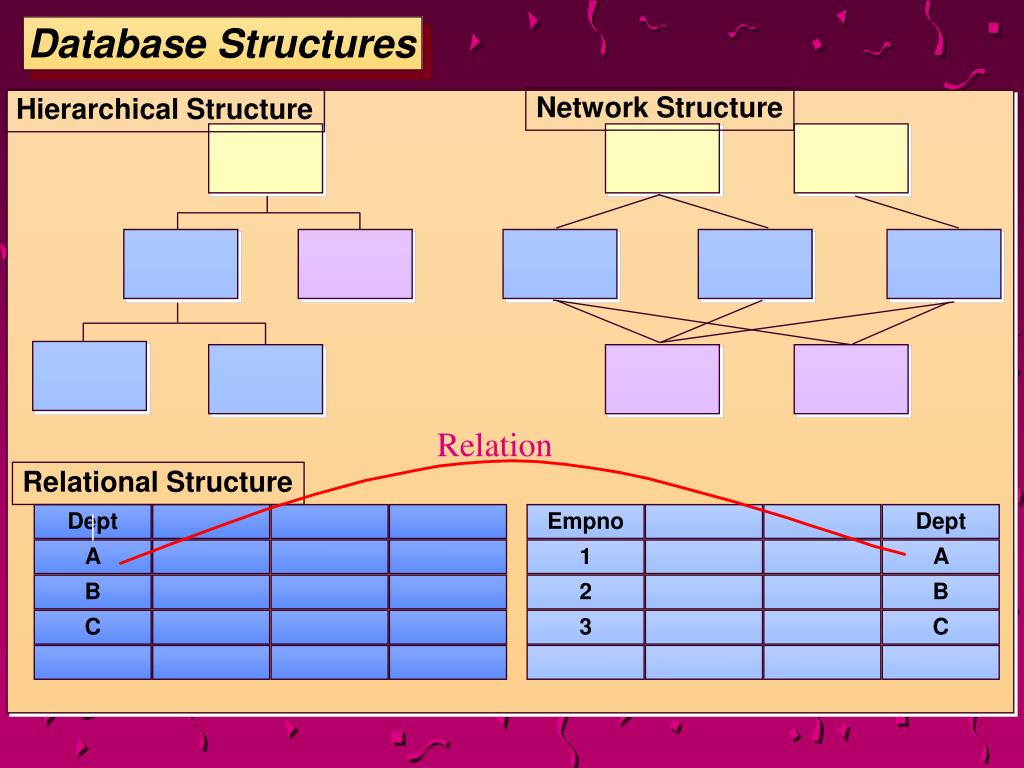 Database Structures

Hierarchical Structure

Network Structure

Relation

Relational Structure

| Dept | | | |
|---|---|---|---|
| A | | | |
| B | | | |
| C | | | |
| | | | |

| Empno | | | Dept |
|---|---|---|---|
| 1 | | | A |
| 2 | | | B |
| 3 | | | C |
| | | | |